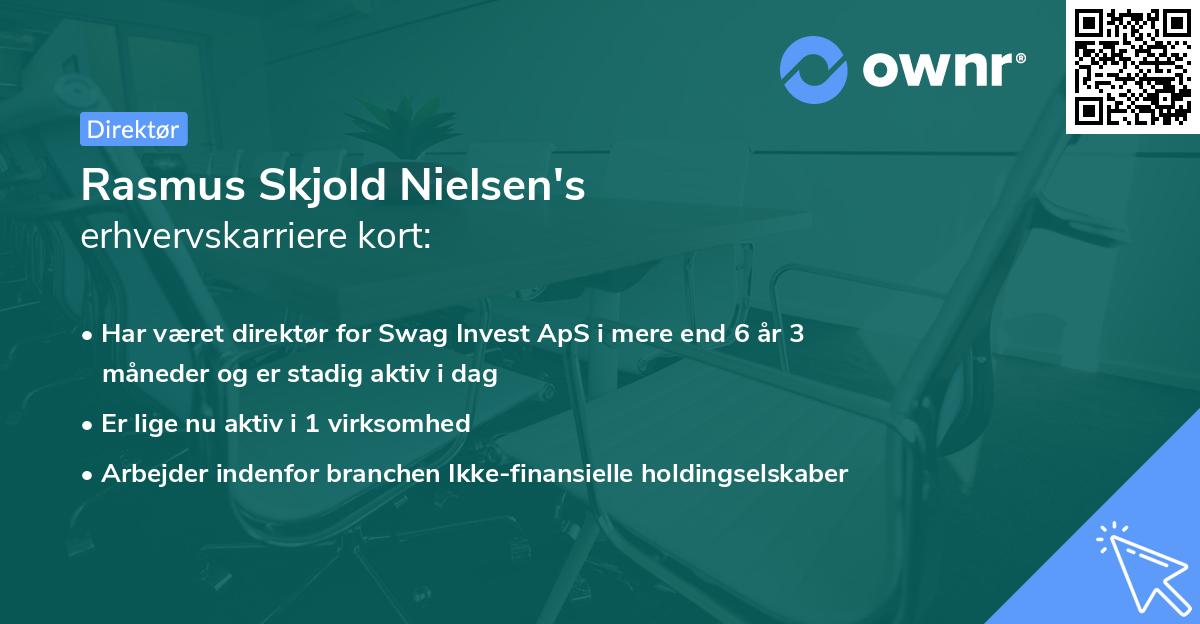 ownr®

Direktør

Rasmus Skjold Nielsen's
erhvervskarriere kort:

• Har været direktør for Swag Invest ApS i mere end 6 år 3 måneder og er stadig aktiv i dag
• Er lige nu aktiv i 1 virksomhed
• Arbejder indenfor branchen Ikke-finansielle holdingselskaber